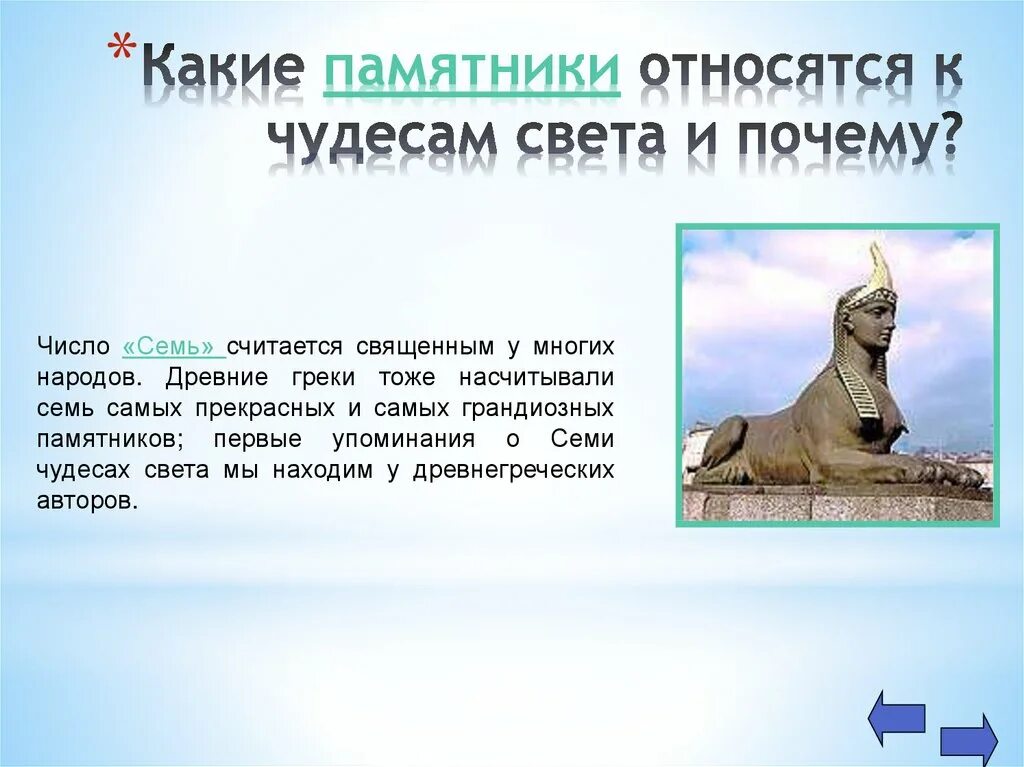 *Какие памятники относятся к чудесам света и почему?

Число «Семь» считается священным у многих народов. Древние греки тоже насчитывали семь самых прекрасных и самых грандиозных памятников; первые упоминания о Семи чудесах света мы находим у древнегреческих авторов.